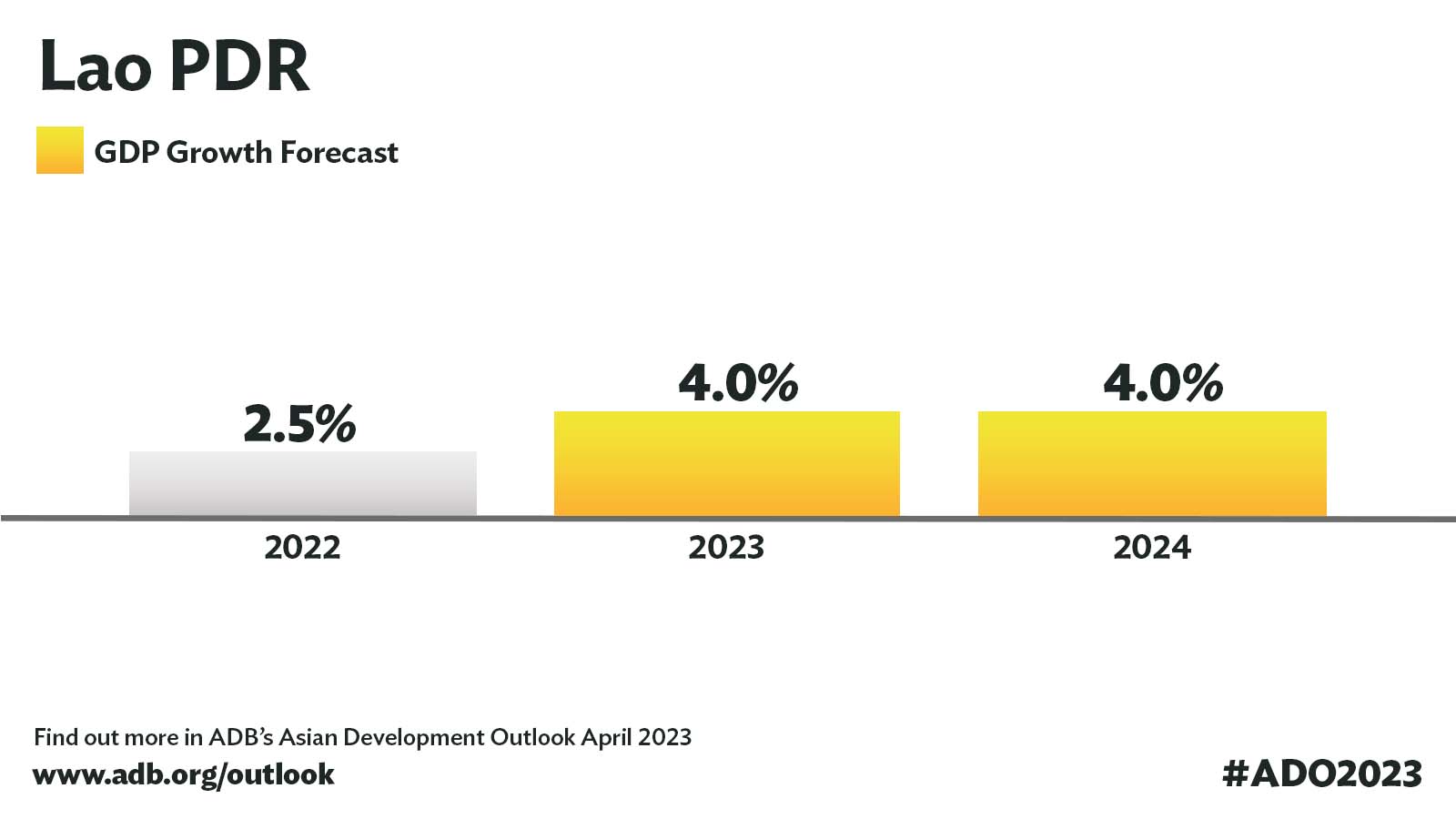 Lao PDR

GDP Growth Forecast

2.5%

4.0%

4.0%

2022

2023

2024

Find out more in ADB's Asian Development Outlook April 2023

www.adb.org/outlook

#ADO2023